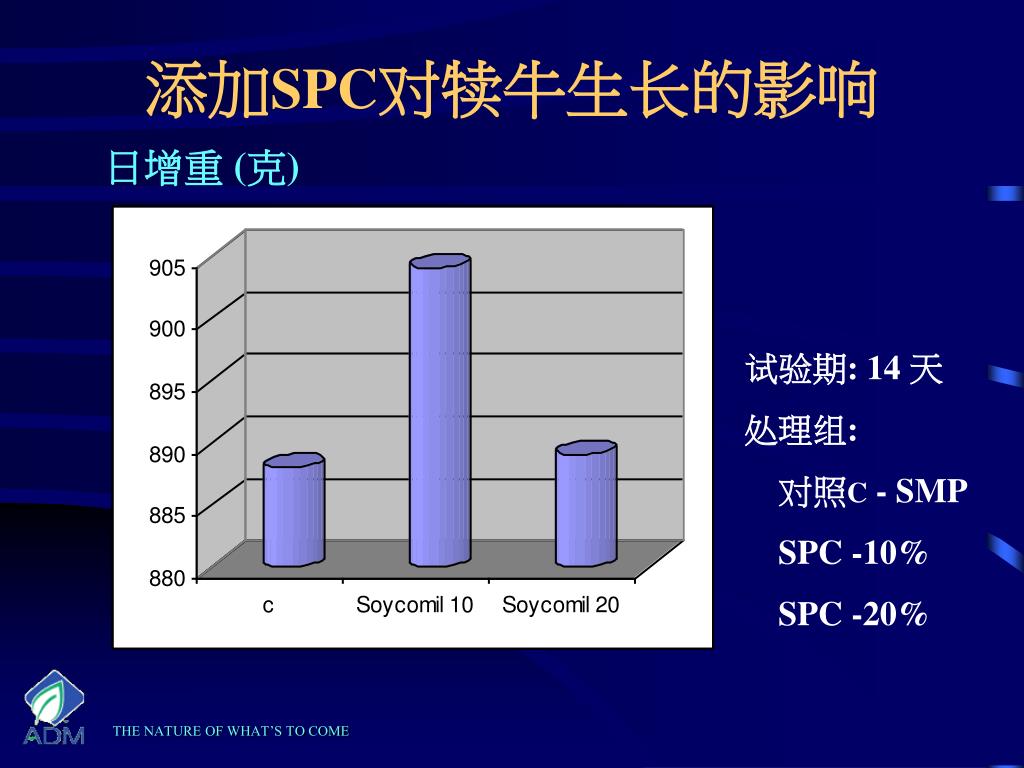 添加SPC对犊牛生长的影响

日增重 (克)

905
900
895
890
885
880

c
Soycomil 10
Soycomil 20

试验期: 14 天

处理组:

对照C - SMP

SPC -10%

SPC -20%

ADM

THE NATURE OF WHAT'S TO COME